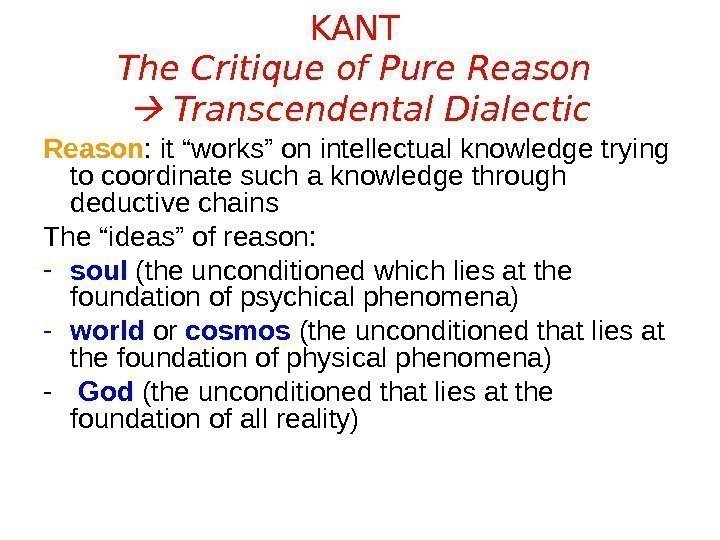 KANT
The Critique of Pure Reason
→ Transcendental Dialectic

Reason: it “works” on intellectual knowledge trying to coordinate such a knowledge through deductive chains

The “ideas” of reason:

- soul (the unconditioned which lies at the foundation of psychical phenomena)

- world or cosmos (the unconditioned that lies at the foundation of physical phenomena)

- God (the unconditioned that lies at the foundation of all reality)